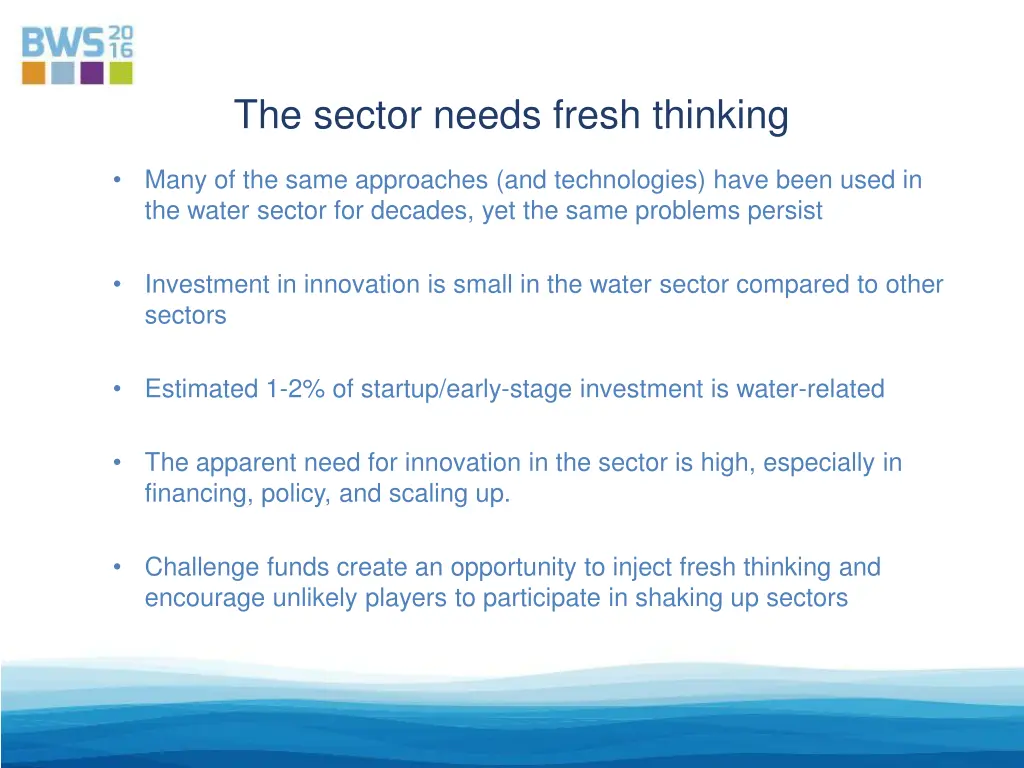 BWS 20 16

The sector needs fresh thinking

• Many of the same approaches (and technologies) have been used in the water sector for decades, yet the same problems persist

• Investment in innovation is small in the water sector compared to other sectors

• Estimated 1-2% of startup/early-stage investment is water-related

• The apparent need for innovation in the sector is high, especially in financing, policy, and scaling up.

• Challenge funds create an opportunity to inject fresh thinking and encourage unlikely players to participate in shaking up sectors